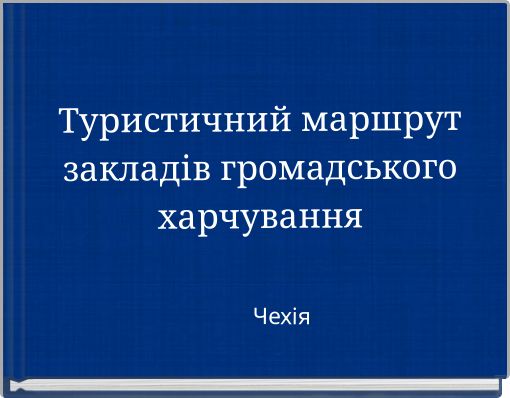 Туристичний маршрут закладів громадського харчування

Чехія